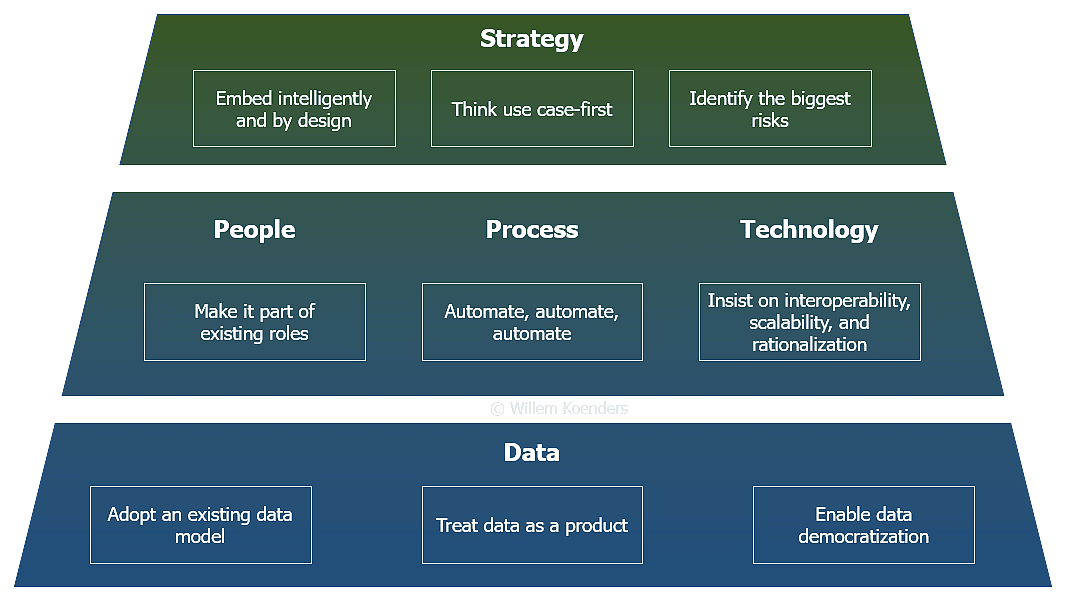 Strategy

Embed intelligently and by design

Think use case-first

Identify the biggest risks

People

Process

Technology

Make it part of existing roles

Automate, automate, automate

Insist on interoperability, scalability, and rationalization

© Willem Koenders

Data

Adopt an existing data model

Treat data as a product

Enable data democratization